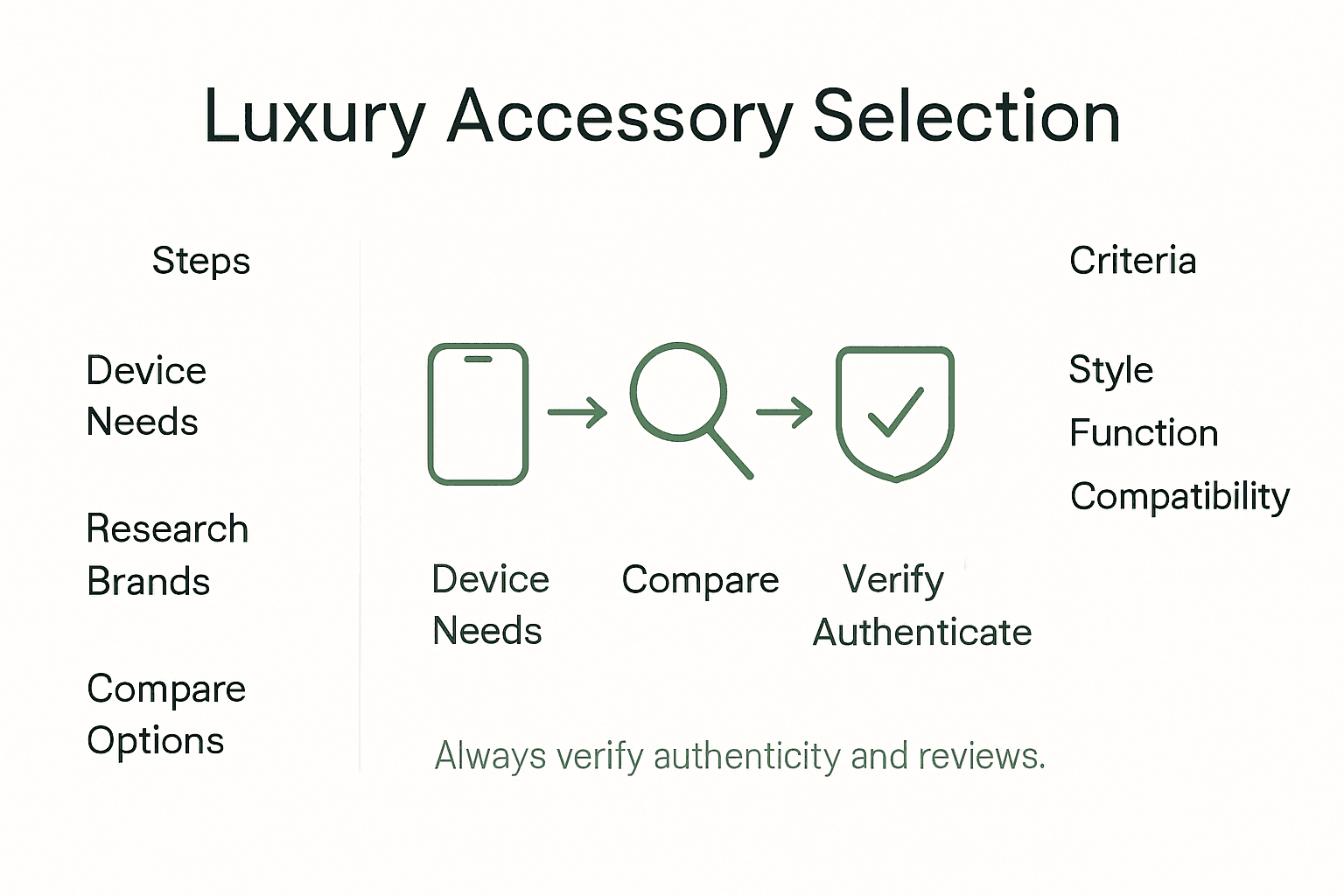 Luxury Accessory Selection

Steps

Device Needs

Research Brands

Compare Options

Device Needs

Compare

Verify Authenticate

Always verify authenticity and reviews.

Criteria

Style

Function

Compatibility